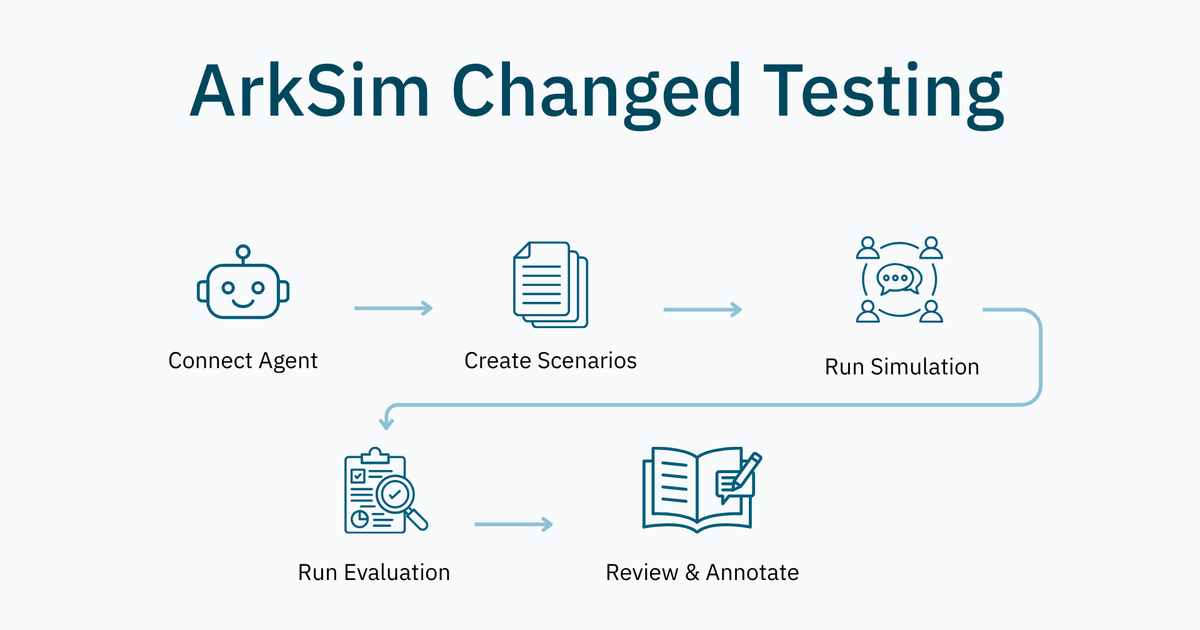 ArkSim Changed Testing

Connect Agent

Create Scenarios

Run Simulation

Run Evaluation

Review & Annotate